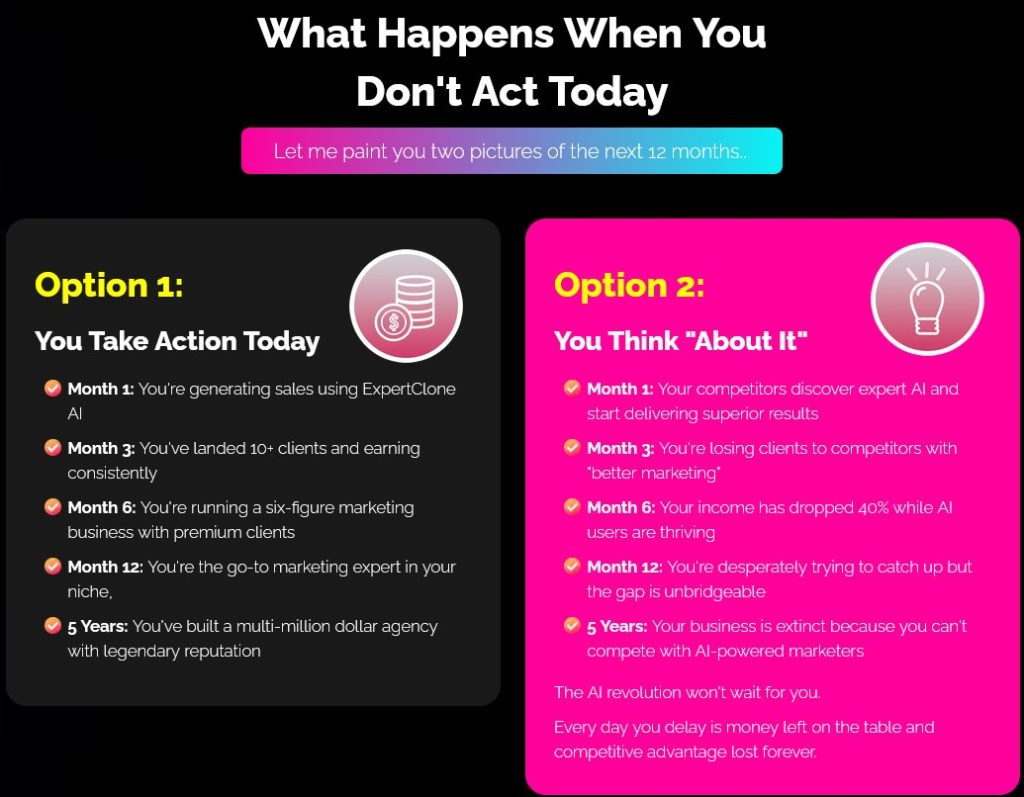 What Happens When You Don't Act Today

Let me paint you two pictures of the next 12 months...

Option 1:

You Take Action Today

Month 1: You're generating sales using ExpertClone AI

Month 3: You've landed 10+ clients and earning consistently

Month 6: You're running a six-figure marketing business with premium clients

Month 12: You're the go-to marketing expert in your niche,

5 Years: You've built a multi-million dollar agency with legendary reputation

Option 2:

You Think "About It"

Month 1: Your competitors discover expert AI and start delivering superior results

Month 3: You're losing clients to competitors with "better marketing"

Month 6: Your income has dropped 40% while AI users are thriving

Month 12: You're desperately trying to catch up but the gap is unbridgeable

5 Years: Your business is extinct because you can't compete with AI-powered marketers

The AI revolution won't wait for you.

Every day you delay is money left on the table and competitive advantage lost forever.